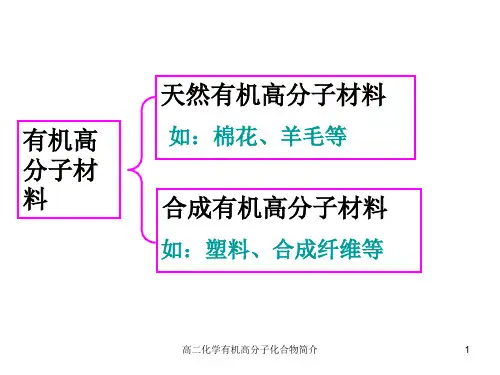 有机高分子材料

天然有机高分子材料

如：棉花、羊毛等

合成有机高分子材料

如：塑料、合成纤维等

高二化学有机高分子化合物简介

1